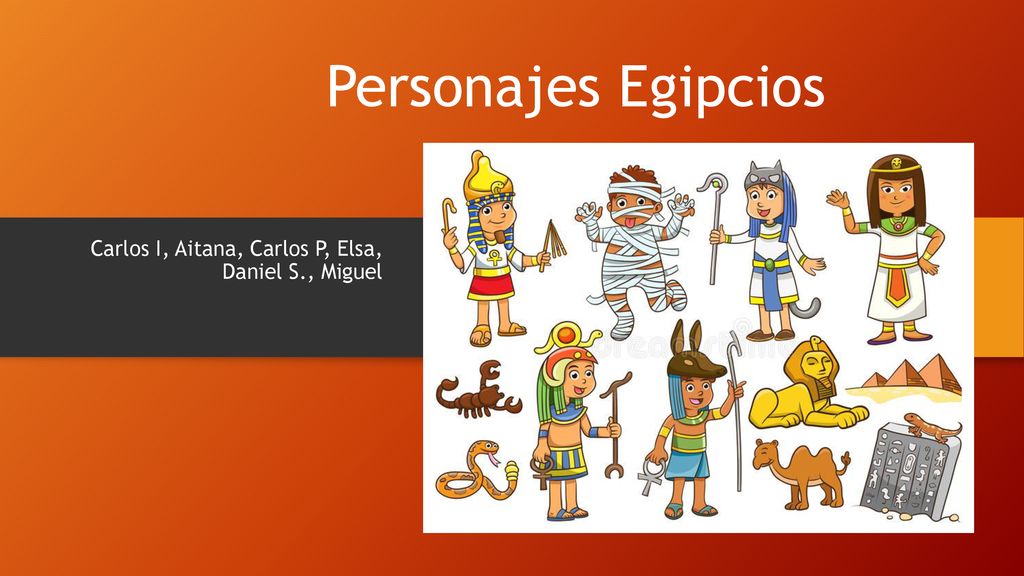 Personajes Egipcios

Carlos I, Aitana, Carlos P, Elsa, Daniel S., Miguel